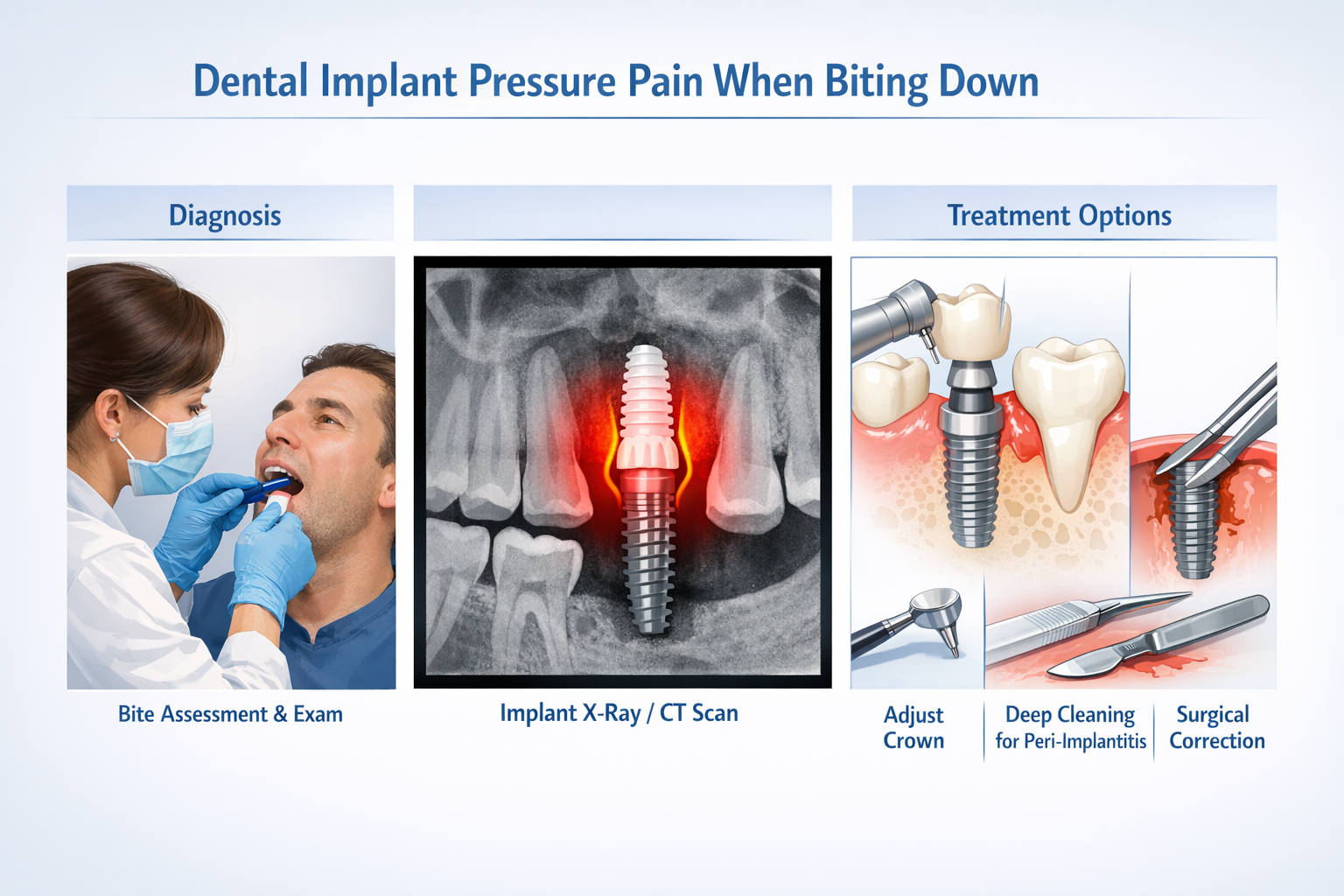 Dental Implant Pressure Pain When Biting Down

Diagnosis

Bite Assessment & Exam

Implant X-Ray / CT Scan

Treatment Options

Adjust Crown

Deep Cleaning for Peri-Implantitis

Surgical Correction